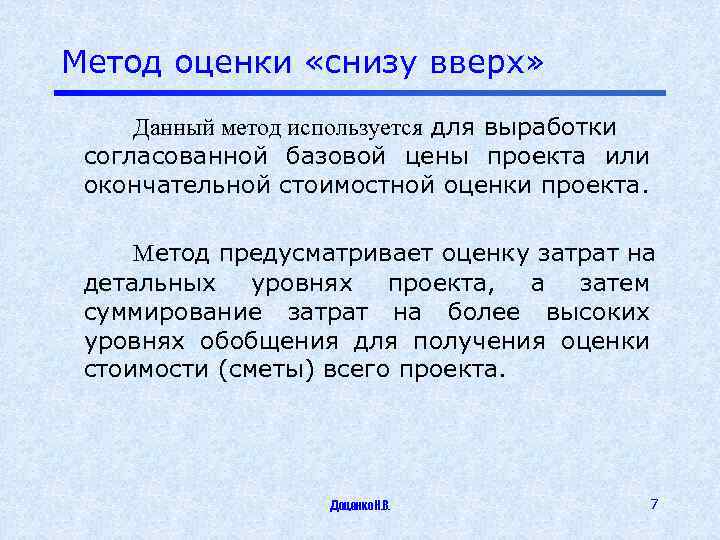 Метод оценки «снизу вверх»

Данный метод используется для выработки согласованной базовой цены проекта или окончательной стоимостной оценки проекта.

Метод предусматривает оценку затрат на детальных уровнях проекта, а затем суммирование затрат на более высоких уровнях обобщения для получения оценки стоимости (сметы) всего проекта.

Доценко Н.В.

7